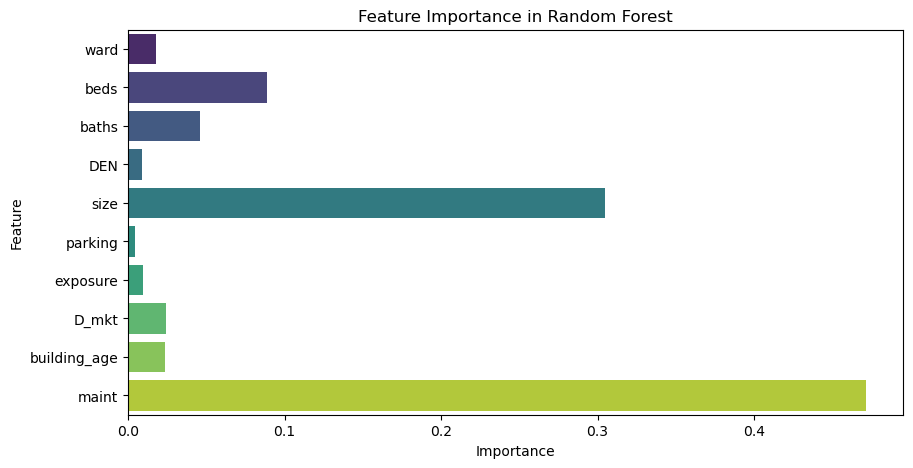 Feature Importance in Random Forest

Feature

ward
beds
baths
DEN
size
parking
exposure
D_mkt
building_age
maint

0.0
0.1
0.2
0.3
0.4

Importance